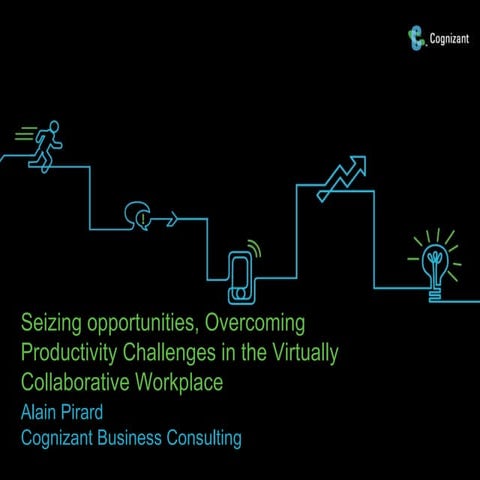 Cognizant

Seizing opportunities, Overcoming Productivity Challenges in the Virtually Collaborative Workplace

Alain Pirard
Cognizant Business Consulting